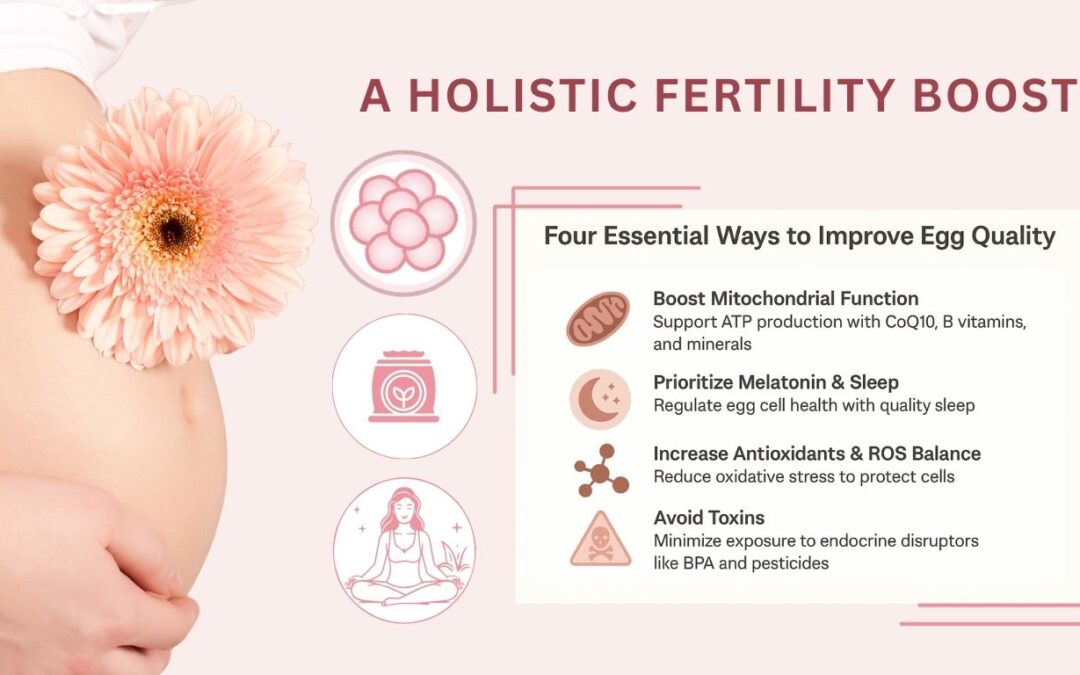 A HOLISTIC FERTILITY BOOST

Four Essential Ways to Improve Egg Quality

Boost Mitochondrial Function
Support ATP production with CoQ10, B vitamins, and minerals

Prioritize Melatonin & Sleep
Regulate egg cell health with quality sleep

Increase Antioxidants & ROS Balance
Reduce oxidative stress to protect cells

Avoid Toxins
Minimize exposure to endocrine disruptors like BPA and pesticides